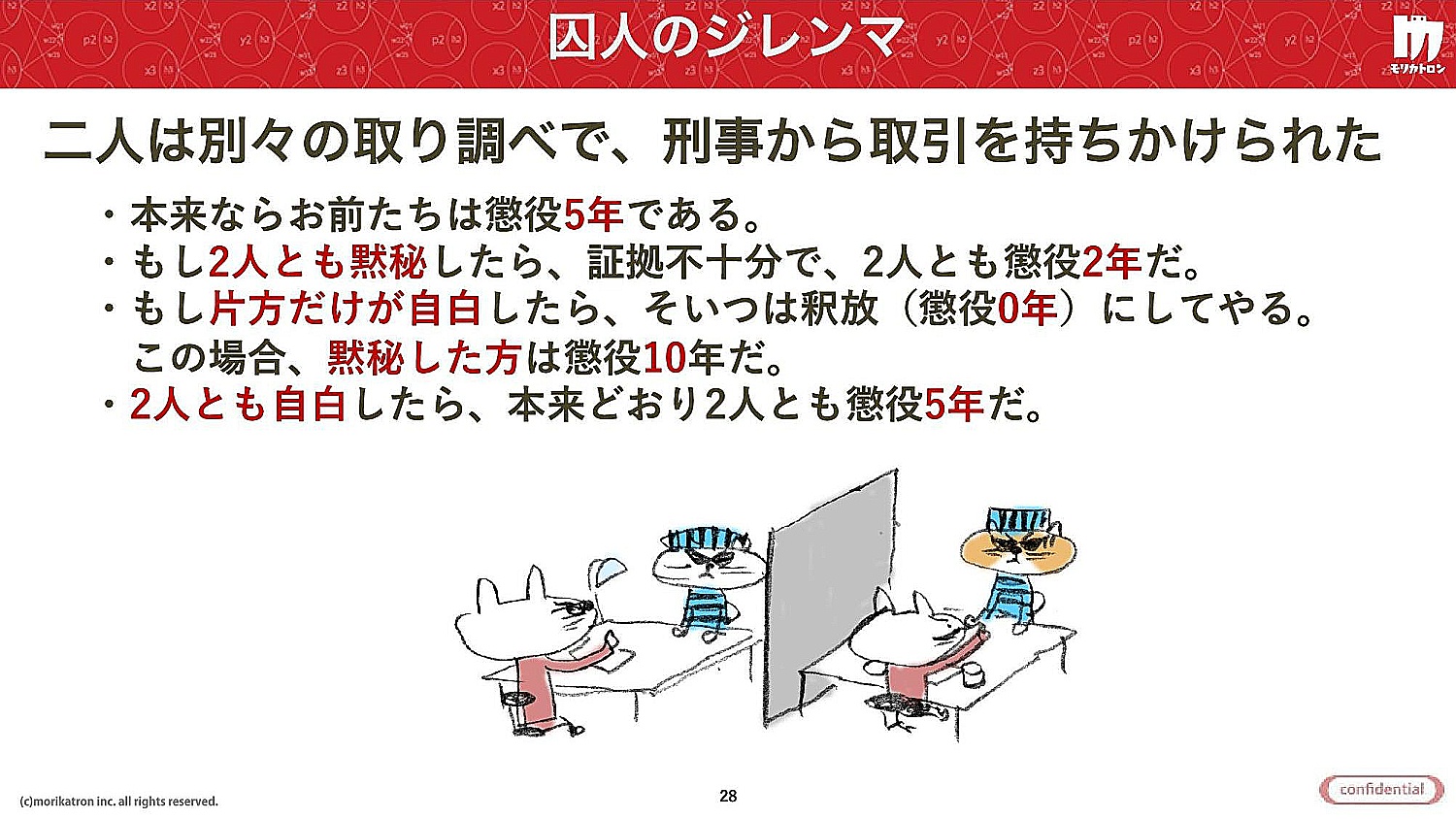 囚人のジレンマ

モリカトロン

二人は別々の取り調べで、刑事から取引を持ちかけられた

・本来ならお前たちは懲役5年である。
・もし2人とも黙秘したら、証拠不十分で、2人とも懲役2年だ。
・もし片方だけが自白したら、そいつは釈放（懲役0年）にしてやる。この場合、黙秘した方は懲役10年だ。
・2人とも自白したら、本来どおり2人とも懲役5年だ。

(c)morikatron inc. all rights reserved.

28

confidential